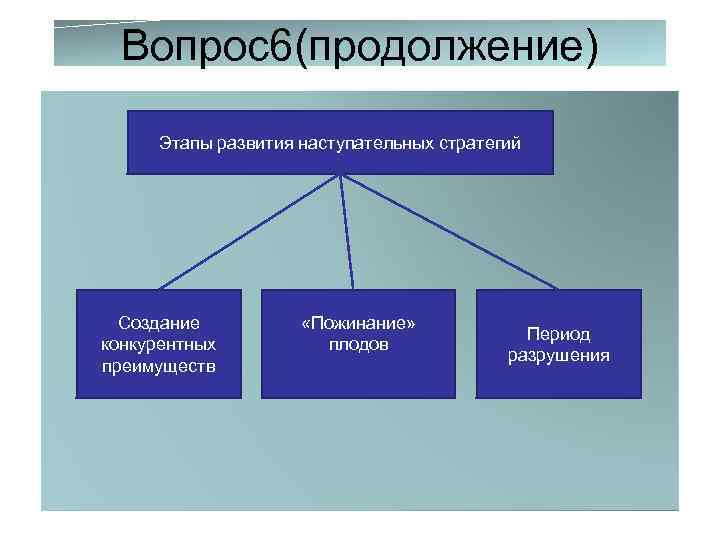 Вопрос6(продолжение)

Этапы развития наступательных стратегий

Создание конкурентных преимуществ

«Пожинание» плодов

Период разрушения